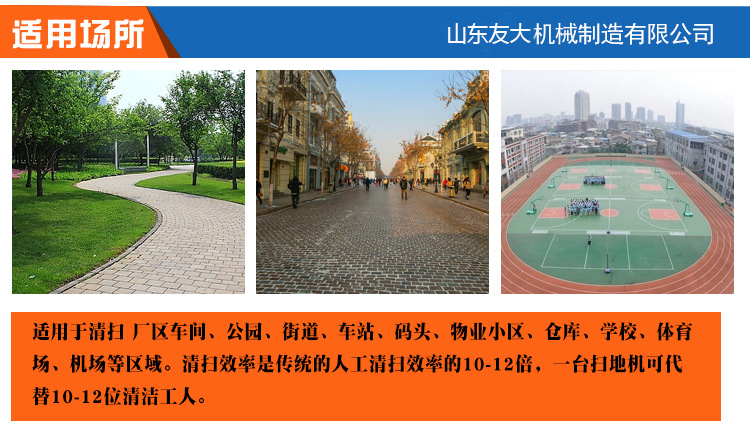 适用场所

山东友大机械制造有限公司

适用于清扫 厂区车间、公园、街道、车站、码头、物业小区、仓库、学校、体育场、机场等区域。清扫效率是传统的人工清扫效率的10-12倍，一台扫地机可代替10-12位清洁工人。